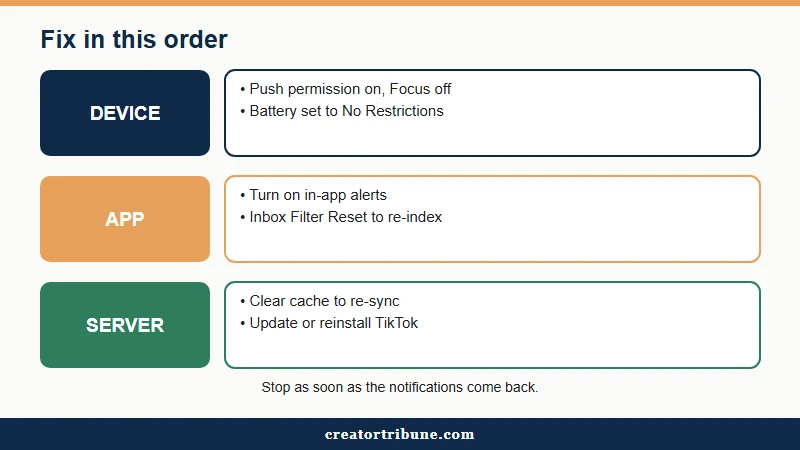 Fix in this order

DEVICE

• Push permission on, Focus off
• Battery set to No Restrictions

APP

• Turn on in-app alerts
• Inbox Filter Reset to re-index

SERVER

• Clear cache to re-sync
• Update or reinstall TikTok

Stop as soon as the notifications come back.

creatortribune.com